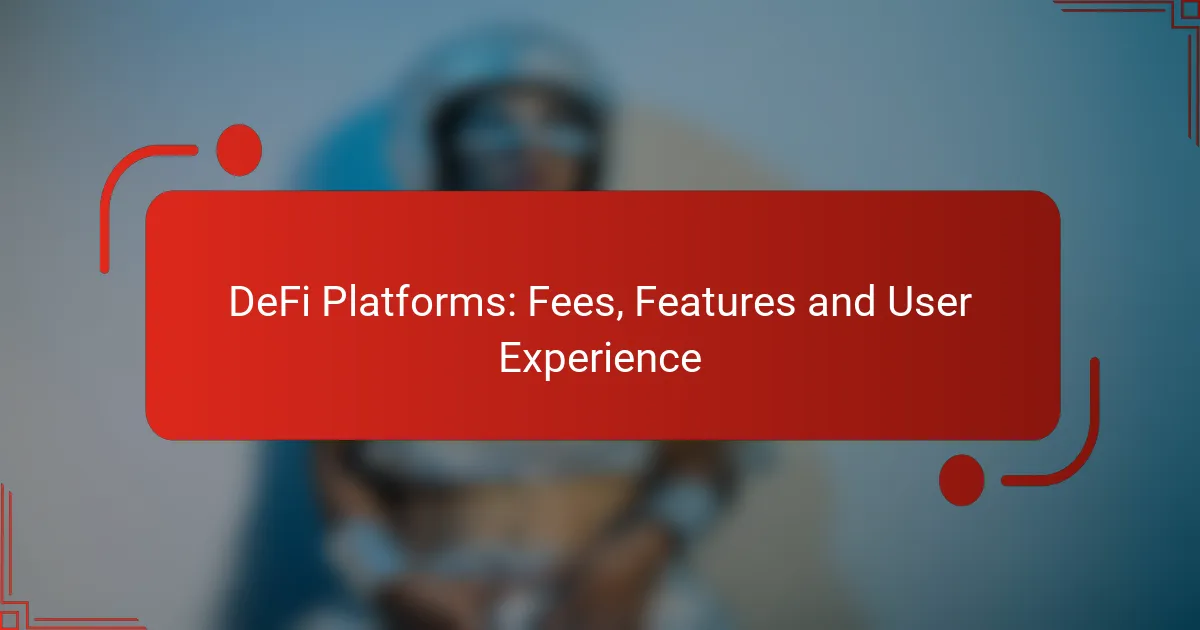 DeFi Platforms: Fees, Features and User Experience